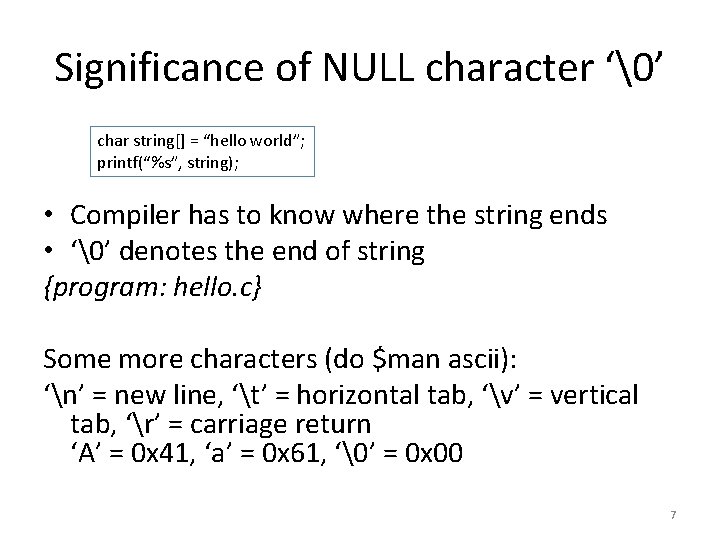 Significance of NULL character ‘\0’

char string[] = “hello world”;
printf(“%s”, string);

• Compiler has to know where the string ends
• ‘\0’ denotes the end of string

{program: hello.c}

Some more characters (do $man ascii):
‘\n’ = new line, ‘\t’ = horizontal tab, ‘\v’ = vertical tab, ‘\r’ = carriage return
‘A’ = 0x41, ‘a’ = 0x61, ‘\0’ = 0x00

7